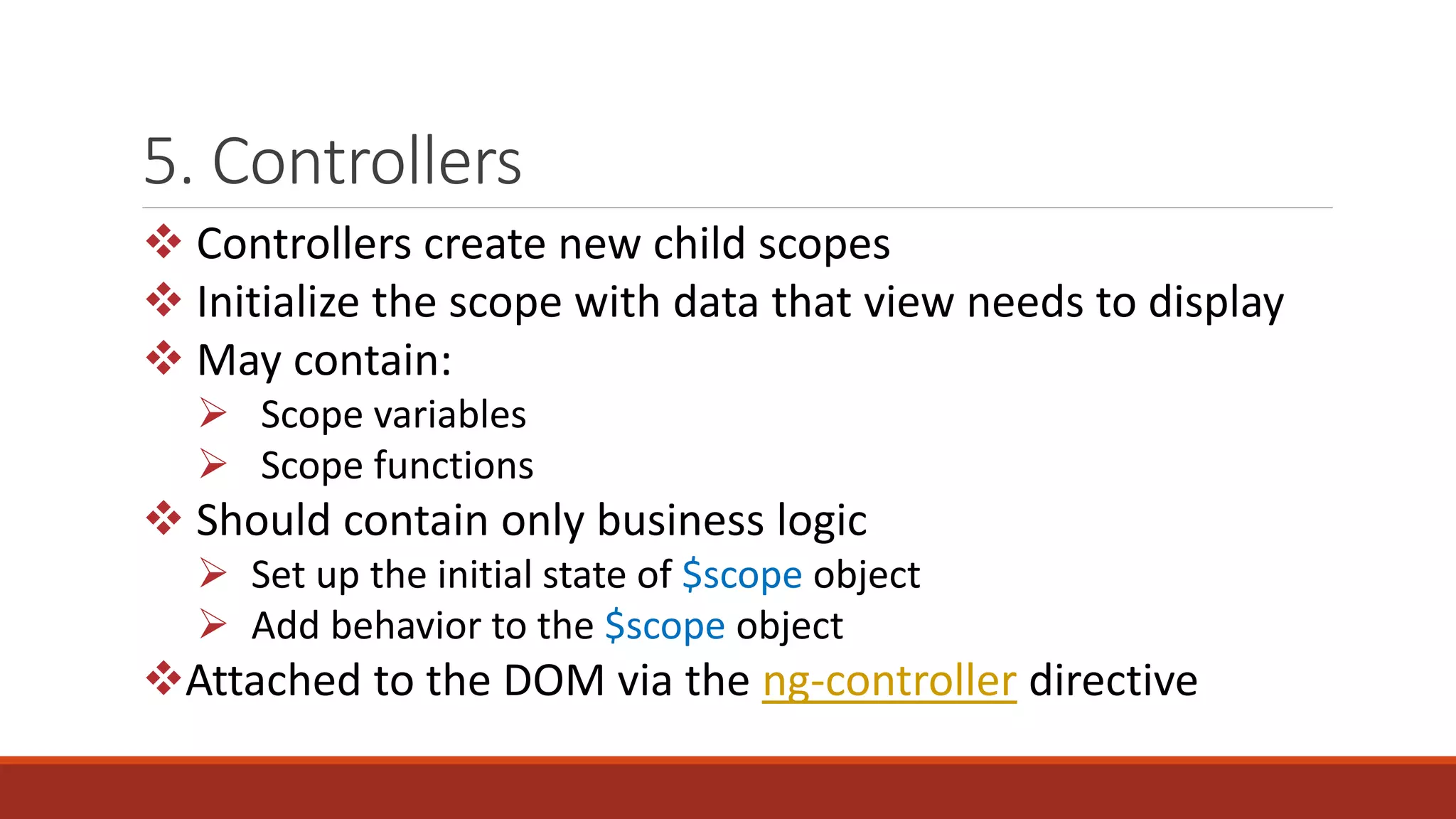 5. Controllers

❖ Controllers create new child scopes
❖ Initialize the scope with data that view needs to display
❖ May contain:
➢ Scope variables
➢ Scope functions
❖ Should contain only business logic
➢ Set up the initial state of \$scope object
➢ Add behavior to the \$scope object
❖ Attached to the DOM via the ng-controller directive